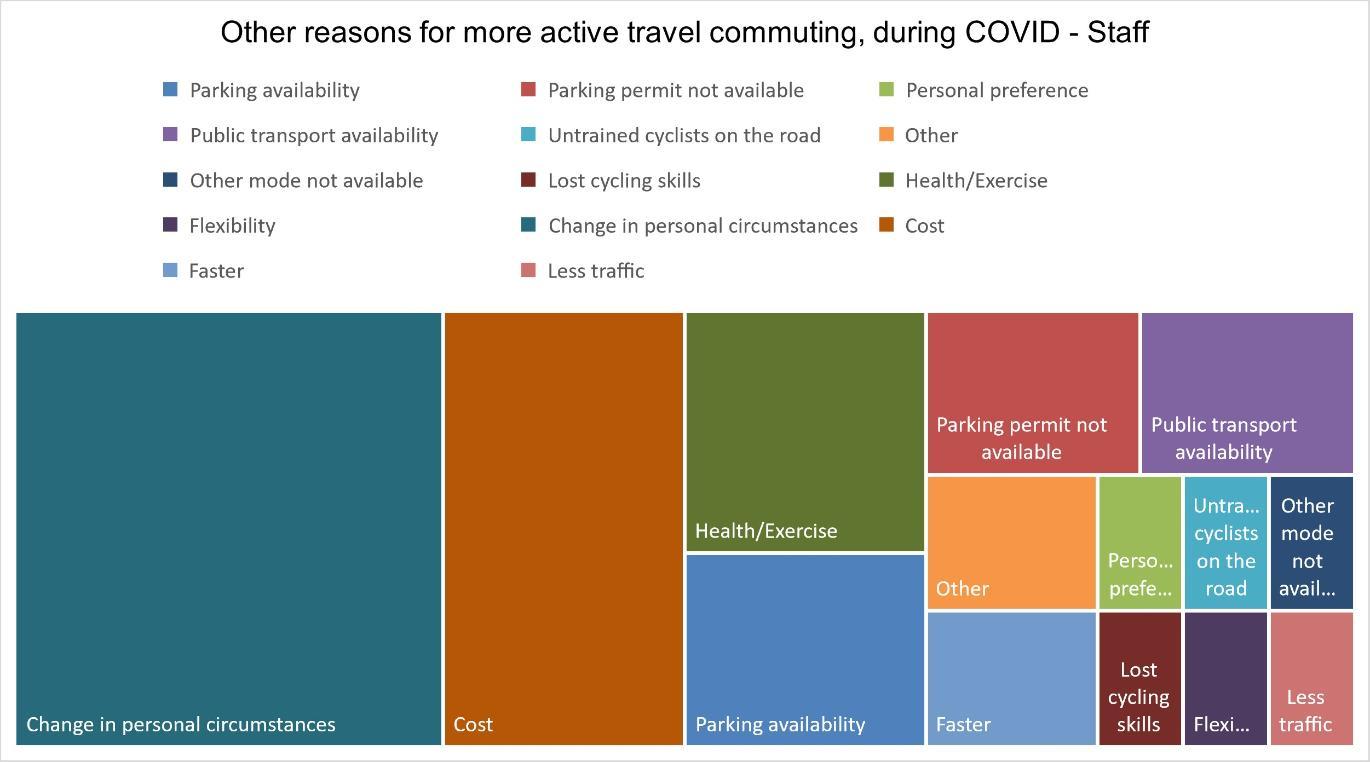 Other reasons for more active travel commuting, during COVID - Staff

Parking availability
Parking permit not available
Personal preference
Public transport availability
Untrained cyclists on the road
Other
Other mode not available
Lost cycling skills
Health/Exercise
Flexibility
Change in personal circumstances
Cost
Faster
Less traffic

Change in personal circumstances
Cost
Health/Exercise
Parking availability
Parking permit not available
Public transport availability
Other
Perso... prefe...
Untra... cyclists on the road
Other mode not avail...
Faster
Lost cycling skills
Flexi...
Less traffic